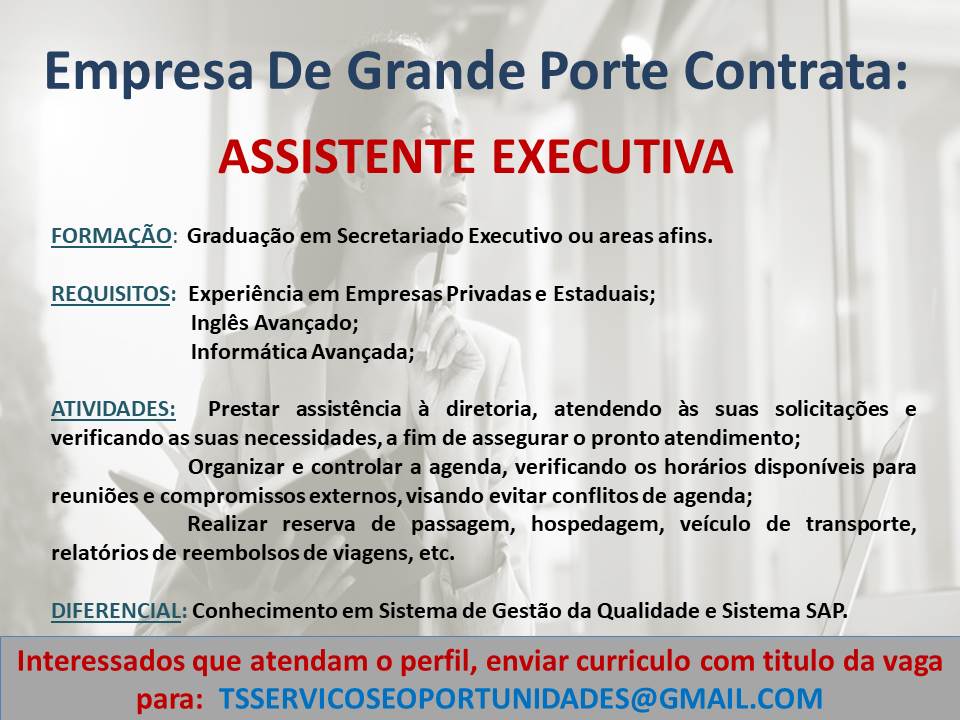 Empresa De Grande Porte Contrata:

ASSISTENTE EXECUTIVA

FORMAÇÃO: Graduação em Secretariado Executivo ou areas afins.

REQUISITOS: Experiência em Empresas Privadas e Estaduais;
Inglês Avançado;
Informática Avançada;

ATIVIDADES: Prestar assistência à diretoria, atendendo às suas solicitações e verificando as suas necessidades, a fim de assegurar o pronto atendimento;
Organizar e controlar a agenda, verificando os horários disponíveis para reuniões e compromissos externos, visando evitar conflitos de agenda;
Realizar reserva de passagem, hospedagem, veículo de transporte, relatórios de reembolsos de viagens, etc.

DIFERENCIAL: Conhecimento em Sistema de Gestão da Qualidade e Sistema SAP.

Interessados que atendam o perfil, enviar curriculo com titulo da vaga para: TSSERVICOSEOPORTUNIDADES@GMAIL.COM